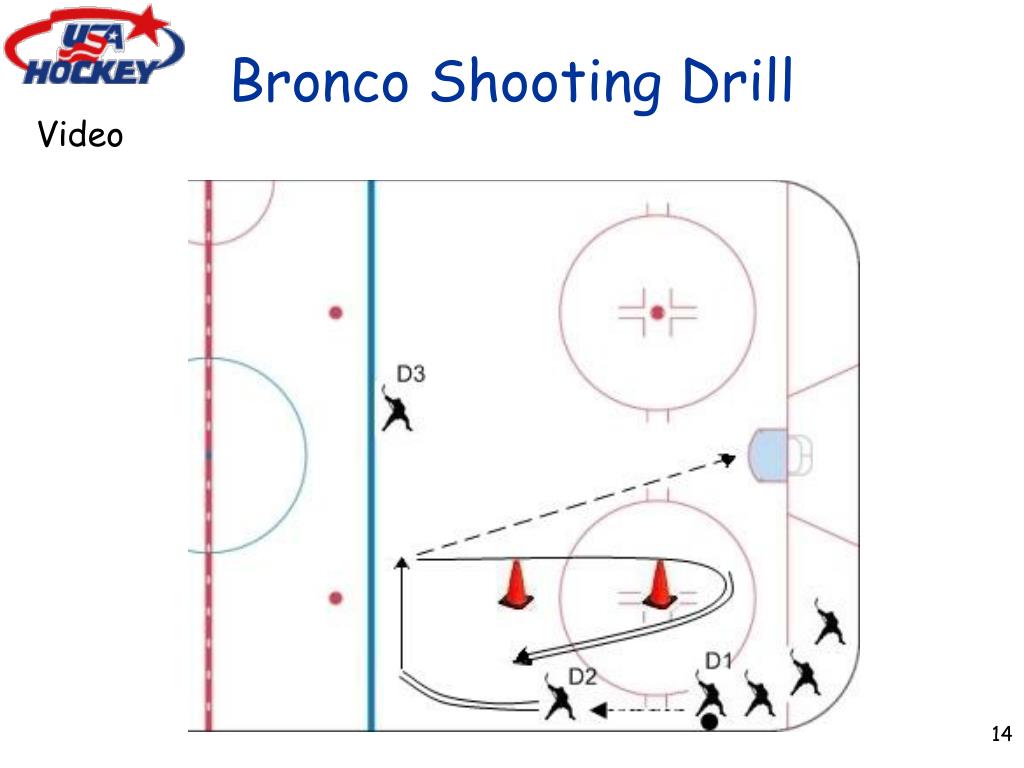 USA HOCKEY

Bronco Shooting Drill

Video

D3

D2

D1

14